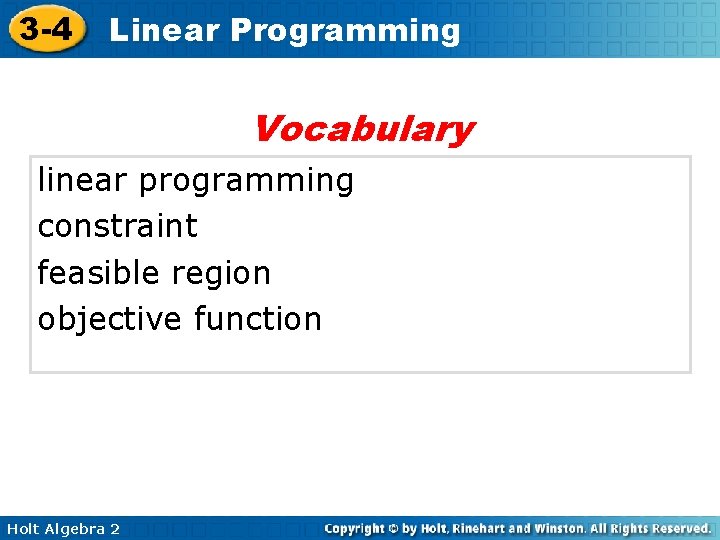 3-4 Linear Programming

Vocabulary

linear programming
constraint
feasible region
objective function

Holt Algebra 2

Copyright © by Holt, Rinehart and Winston. All Rights Reserved.